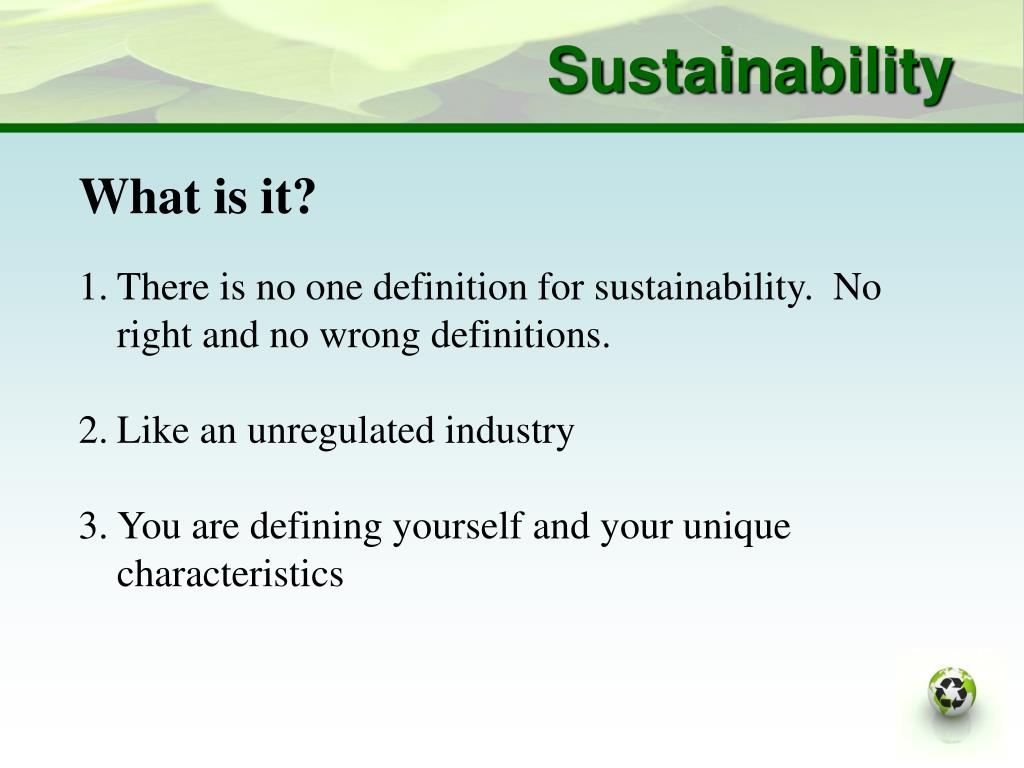 Sustainability

What is it?

1. There is no one definition for sustainability. No right and no wrong definitions.

2. Like an unregulated industry

3. You are defining yourself and your unique characteristics